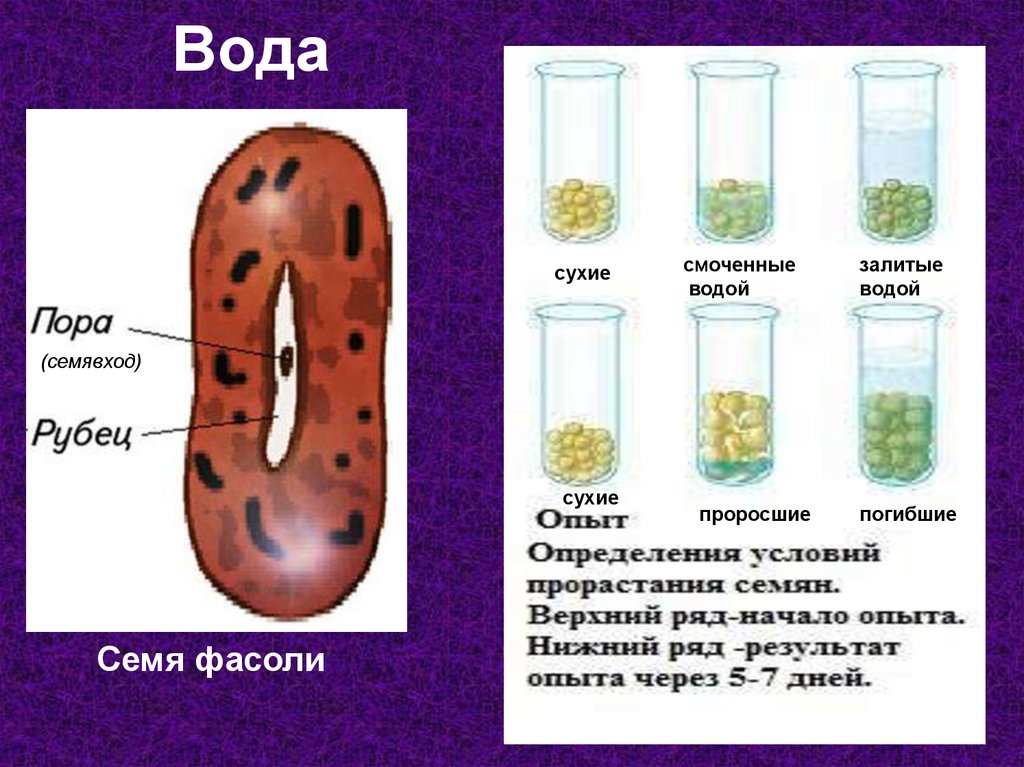 Вода

Пора
(семявход)
Рубец

Семя фасоли

сухие
смоченные водой
залитые водой

сухие
проросшие
погибшие

Опыт
Определения условий прорастания семян.
Верхний ряд-начало опыта.
Нижний ряд -результат опыта через 5-7 дней.